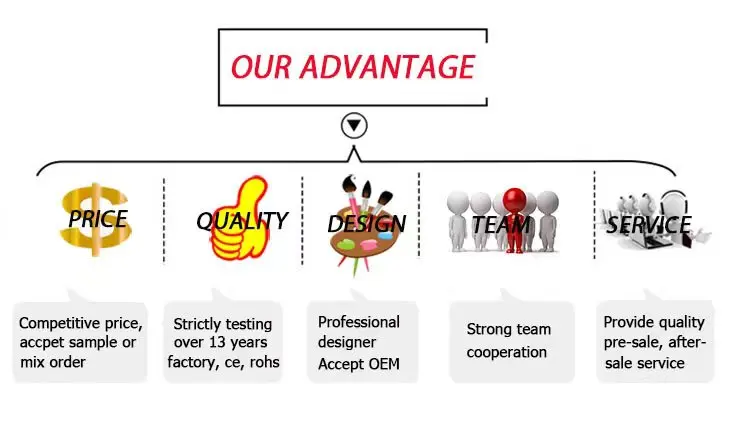 OUR ADVANTAGE

PRICE

QUALITY

DESIGN

TEAM

SERVICE

Competitive price, accpet sample or mix order

Strictly testing over 13 years factory, ce, rohs

Professional designer Accept OEM

Strong team cooperation

Provide quality pre-sale, after-sale service